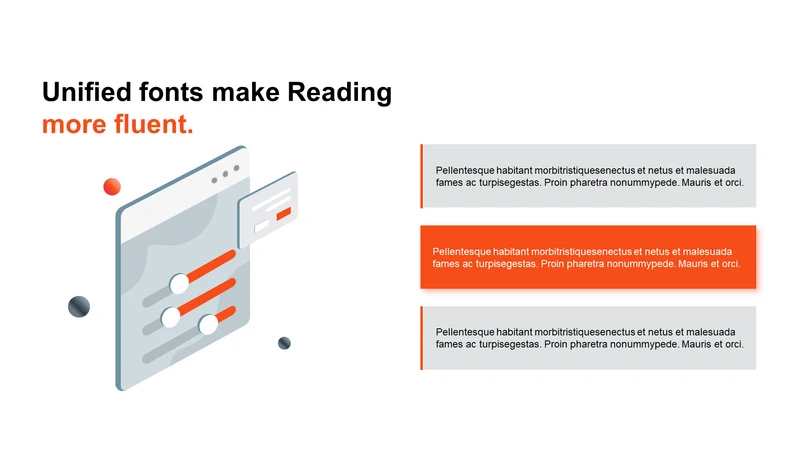 Unified fonts make Reading
more fluent.

Pellentesque habitant morbitristiquesenectus et netus et malesuada fames ac turpisegestas. Proin pharetra nonummypede. Mauris et orci.

Pellentesque habitant morbitristiquesenectus et netus et malesuada fames ac turpisegestas. Proin pharetra nonummypede. Mauris et orci.

Pellentesque habitant morbitristiquesenectus et netus et malesuada fames ac turpisegestas. Proin pharetra nonummypede. Mauris et orci.